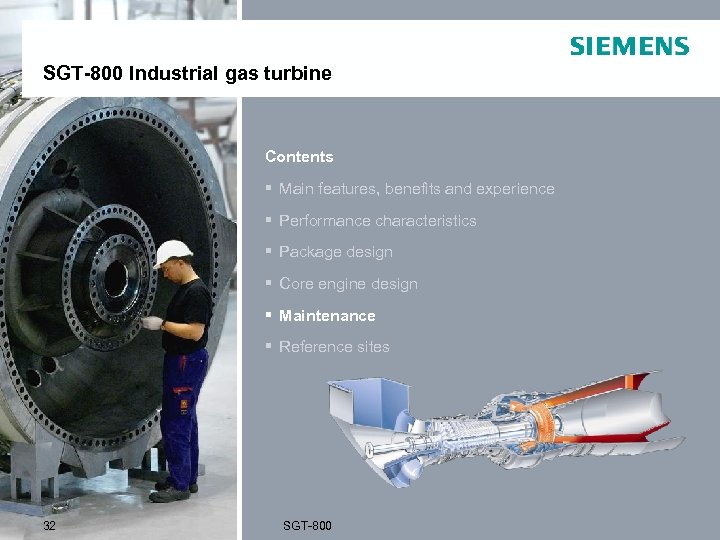 SIEMENS

SGT-800 Industrial gas turbine

Contents

▪ Main features, benefits and experience

▪ Performance characteristics

▪ Package design

▪ Core engine design

▪ Maintenance

▪ Reference sites

32

SGT-800